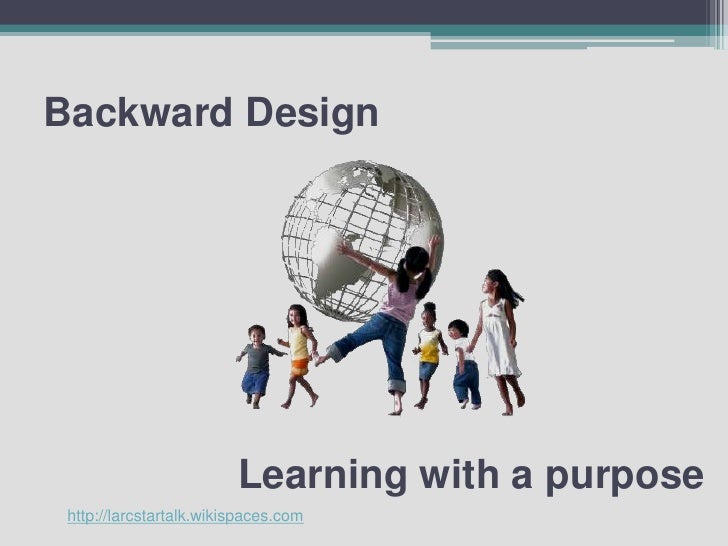 Backward Design

Learning with a purpose

http://larcstartalk.wikispaces.com